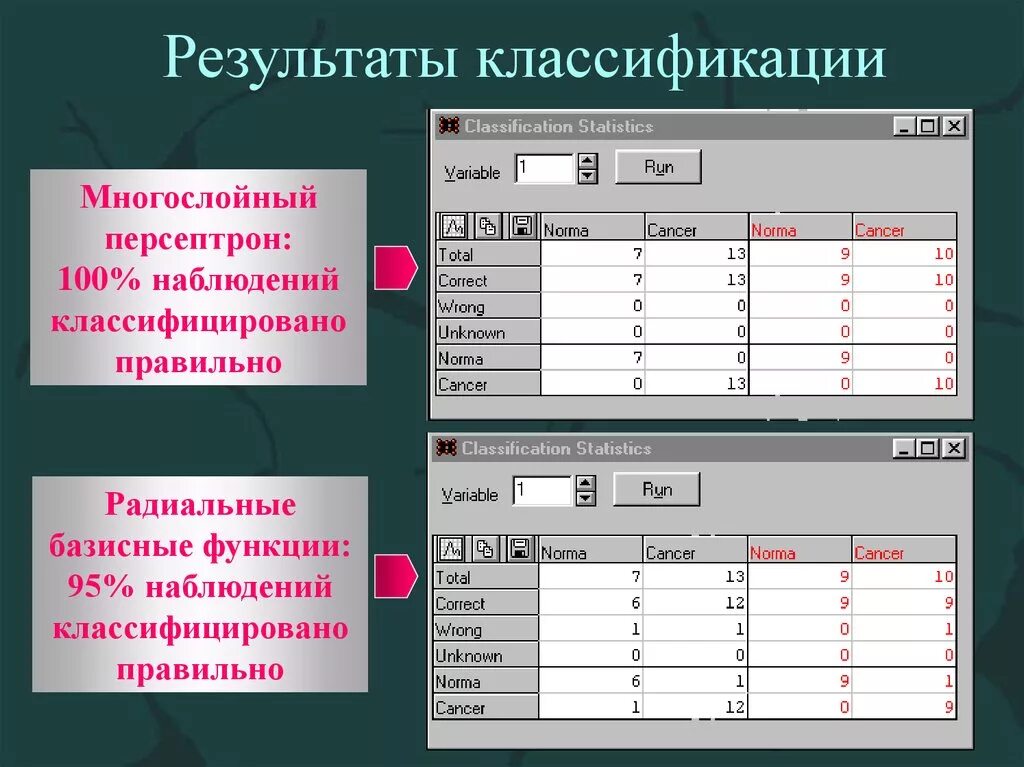 Результаты классификации

Многослойный персептрон: 100% наблюдений классифицировано правильно

Classification Statistics

Variable 1

Run

| | Norma | Cancer | Norma | Cancer |
|---|---|---|---|---|
| Total | 7 | 13 | 9 | 10 |
| Correct | 7 | 13 | 9 | 10 |
| Wrong | 0 | 0 | 0 | 0 |
| Unknown | 0 | 0 | 0 | 0 |
| Norma | 7 | 0 | 9 | 0 |
| Cancer | 0 | 13 | 0 | 10 |

Радиальные базисные функции: 95% наблюдений классифицировано правильно

Classification Statistics

Variable 1

Run

| | Norma | Cancer | Norma | Cancer |
|---|---|---|---|---|
| Total | 7 | 13 | 9 | 10 |
| Correct | 6 | 12 | 9 | 9 |
| Wrong | 1 | 1 | 0 | 1 |
| Unknown | 0 | 0 | 0 | 0 |
| Norma | 6 | 1 | 9 | 1 |
| Cancer | 1 | 12 | 0 | 9 |